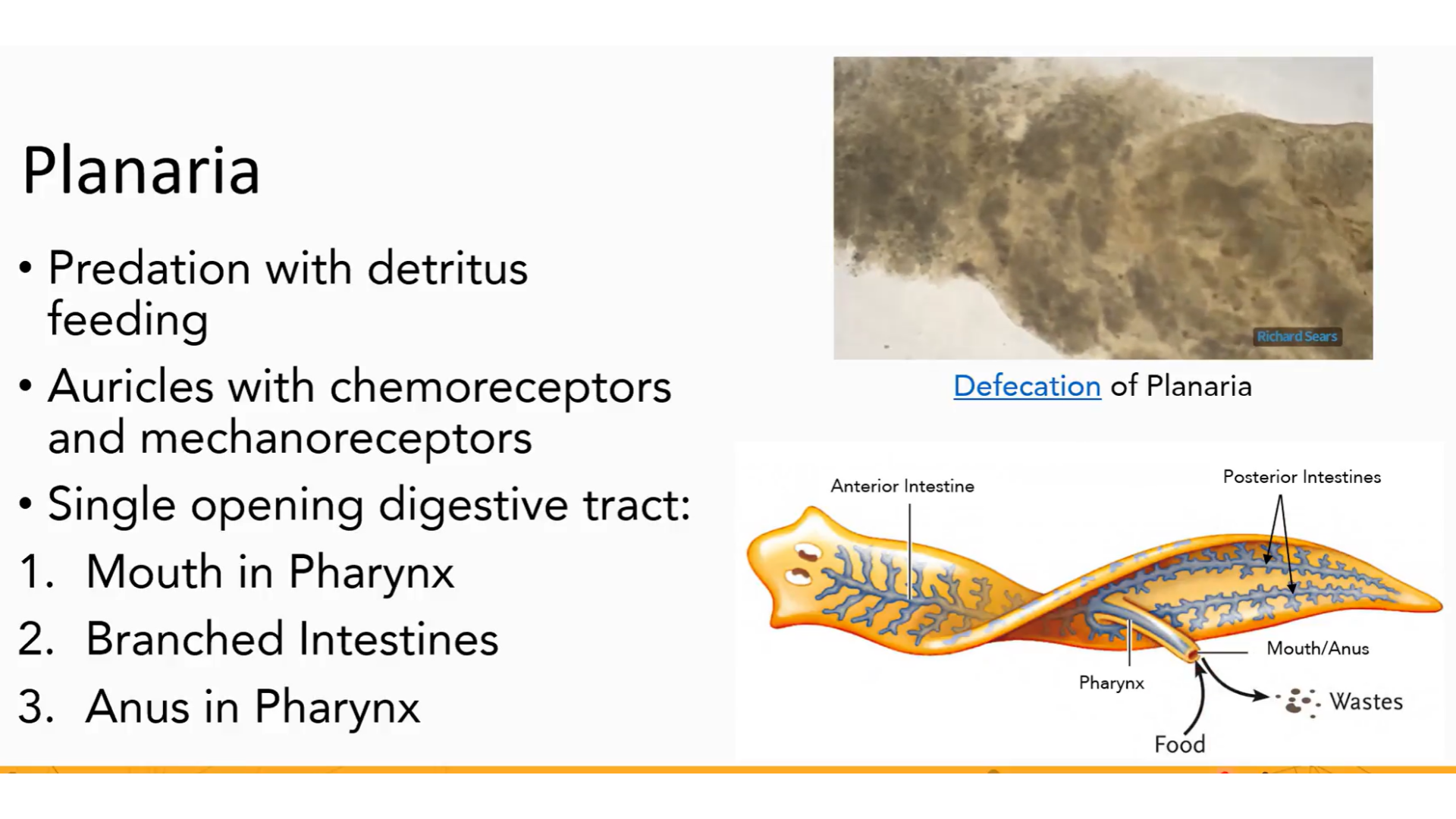 Planaria

• Predation with detritus feeding

• Auricles with chemoreceptors and mechanoreceptors

• Single opening digestive tract:

1. Mouth in Pharynx

2. Branched Intestines

3. Anus in Pharynx

Richard Sears

Defecation of Planaria

Anterior Intestine

Posterior Intestines

Mouth/Anus

Pharynx

Wastes

Food